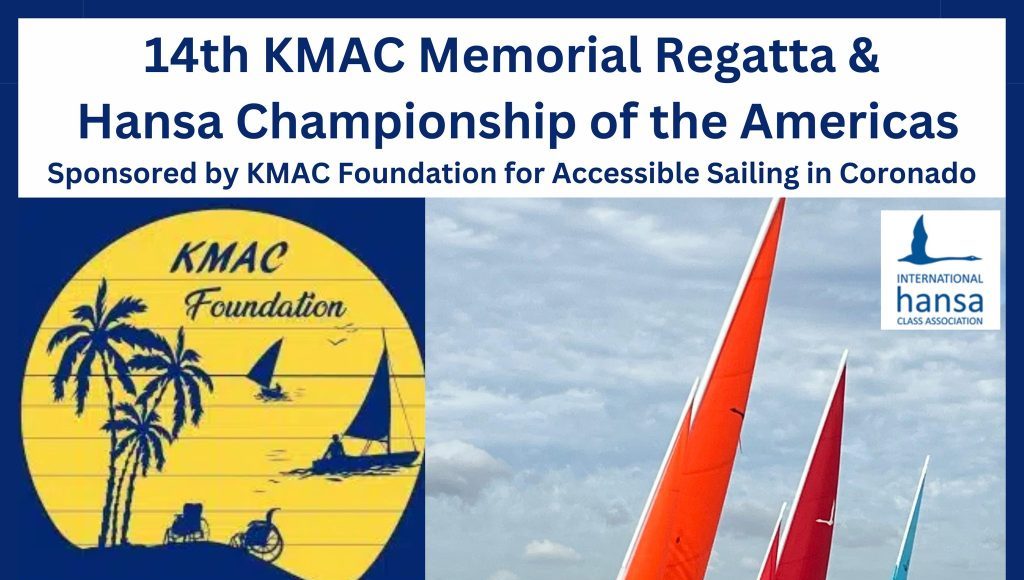 14th KMAC Memorial Regatta &
Hansa Championship of the Americas
Sponsored by KMAC Foundation for Accessible Sailing in Coronado

KMAC
Foundation

INTERNATIONAL
hansa
CLASS ASSOCIATION